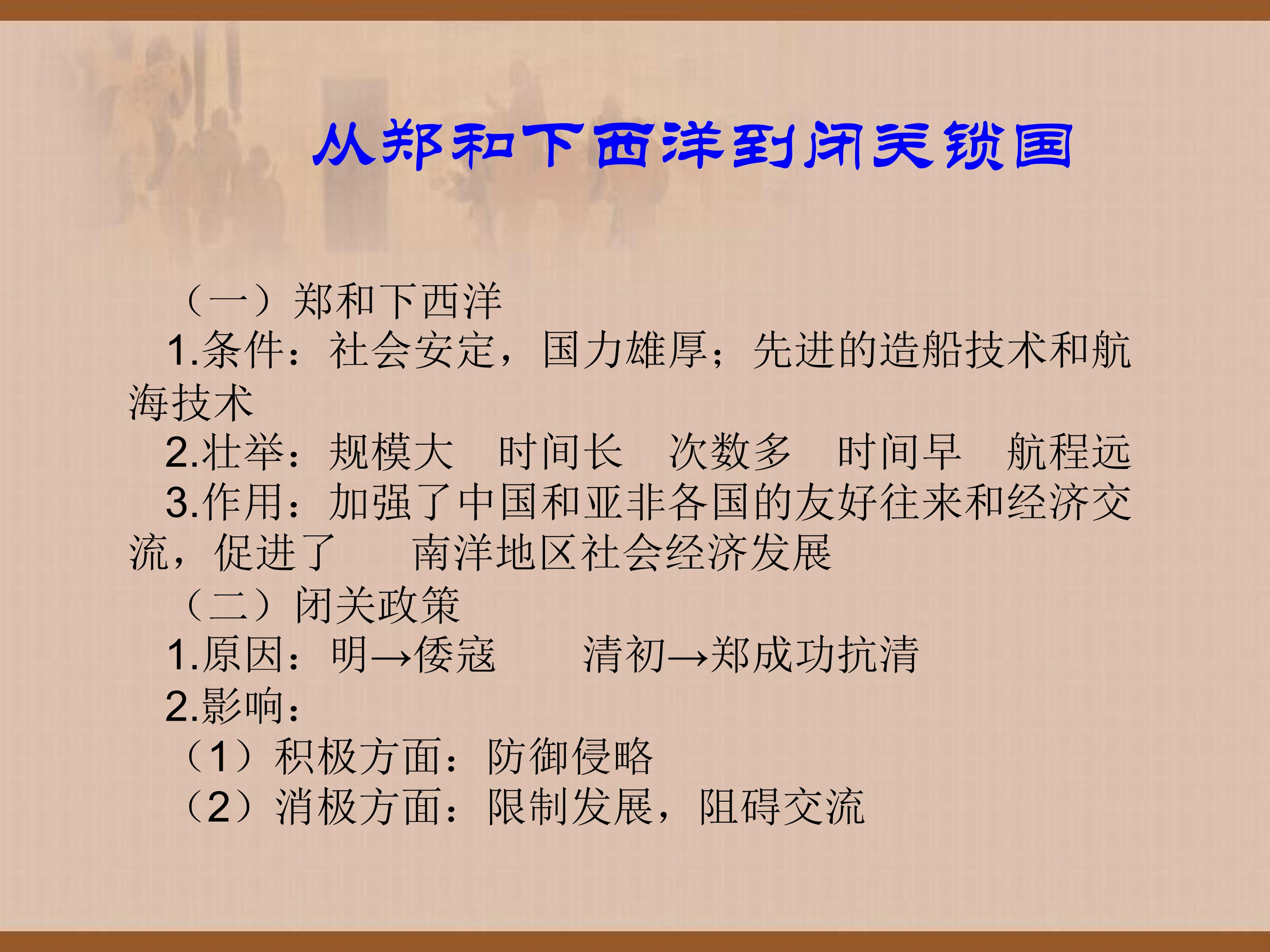 从郑和下西洋到闭关锁国

（一）郑和下西洋

1.条件：社会安定，国力雄厚；先进的造船技术和航海技术

2.壮举：规模大　时间长　次数多　时间早　航程远

3.作用：加强了中国和亚非各国的友好往来和经济交流，促进了　　南洋地区社会经济发展

（二）闭关政策

1.原因：明→倭寇　　清初→郑成功抗清

2.影响：

（1）积极方面：防御侵略

（2）消极方面：限制发展，阻碍交流